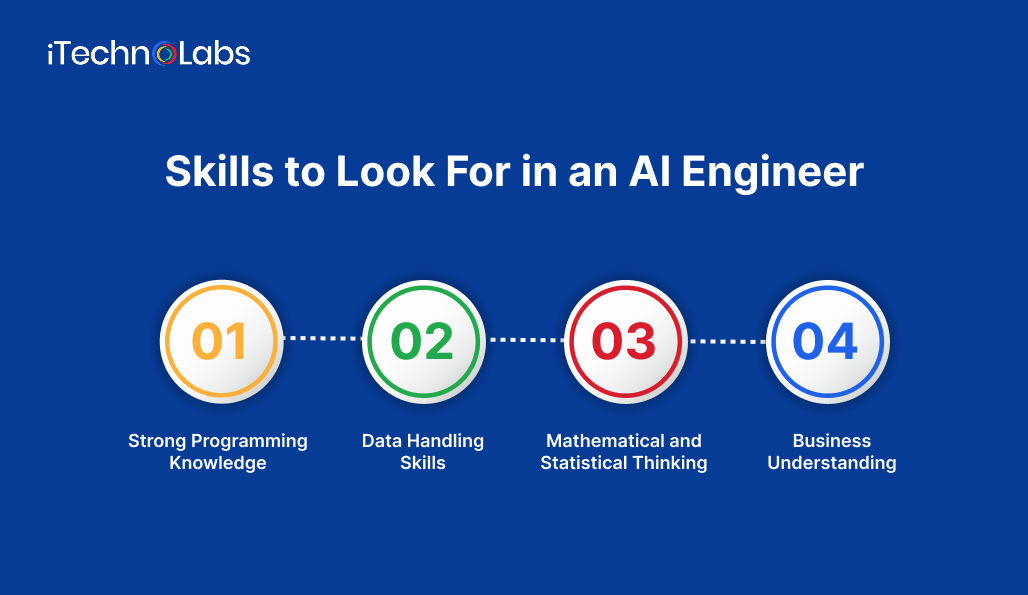 iTechnoLabs

Skills to Look For in an AI Engineer

01

Strong Programming Knowledge

02

Data Handling Skills

03

Mathematical and Statistical Thinking

04

Business Understanding